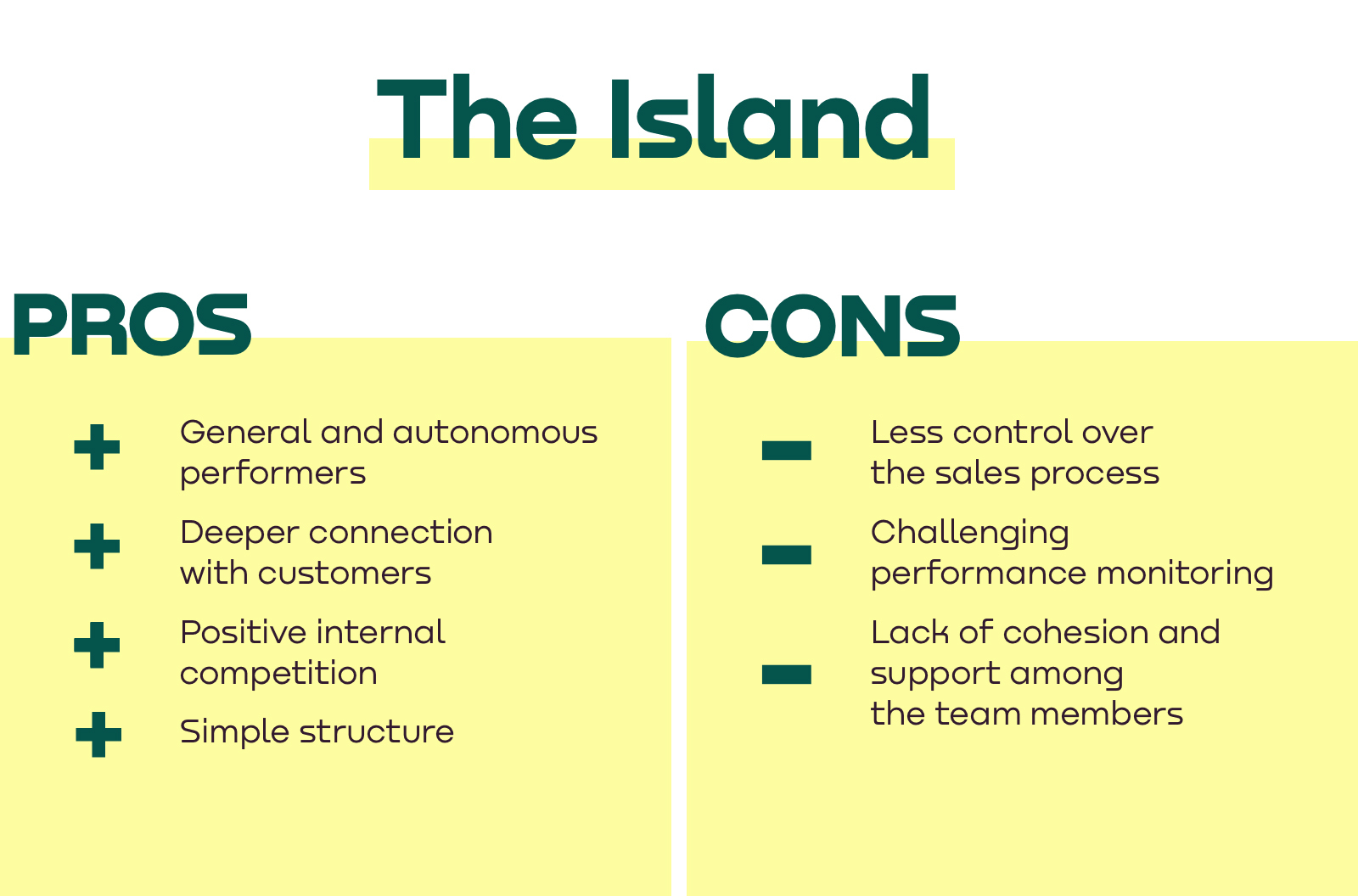 The Island

PROS

+ General and autonomous performers

+ Deeper connection with customers

+ Positive internal competition

+ Simple structure

CONS

− Less control over the sales process

− Challenging performance monitoring

− Lack of cohesion and support among the team members